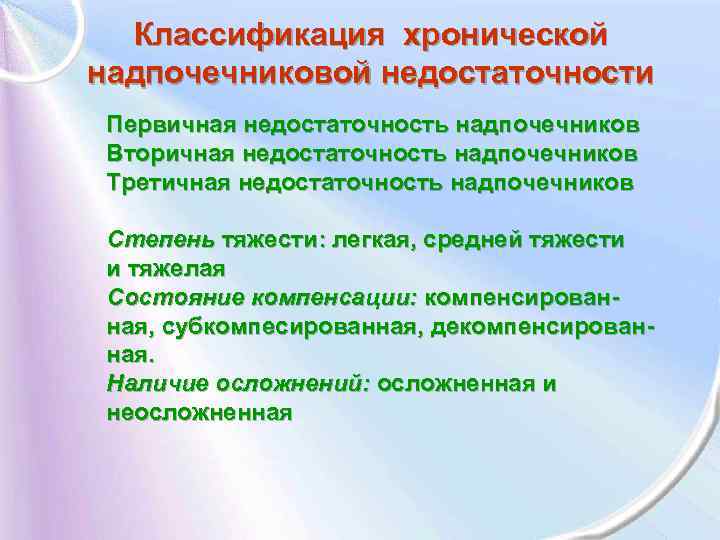 Классификация хронической надпочечниковой недостаточности

Первичная недостаточность надпочечников
Вторичная недостаточность надпочечников
Третичная недостаточность надпочечников

Степень тяжести: легкая, средней тяжести и тяжелая
Состояние компенсации: компенсированная, субкомпесированная, декомпенсированная.
Наличие осложнений: осложненная и неосложненная